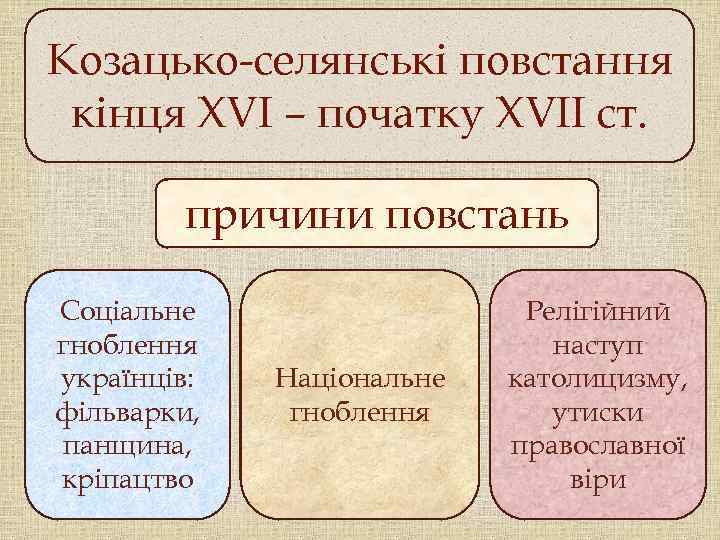 Козацько-селянські повстання кінця XVI – початку XVII ст.

причини повстань

Соціальне гноблення українців: фільварки, панщина, кріпацтво

Національне гноблення

Релігійний наступ католицизму, утиски православної віри